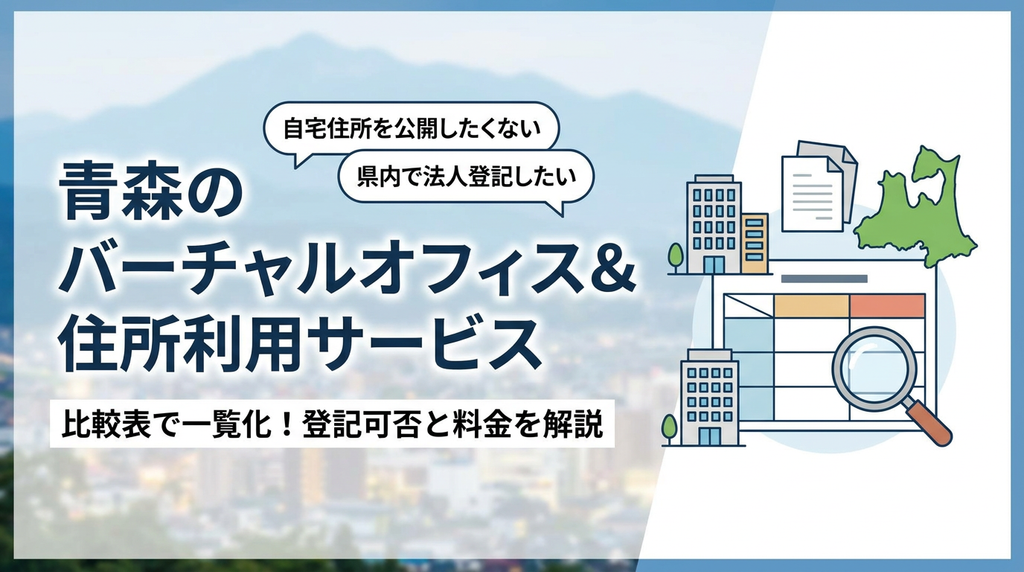 自宅住所を公開したくない

県内で法人登記したい

青森の
バーチャルオフィス&
住所利用サービス

比較表で一覧化！登記可否と料金を解説